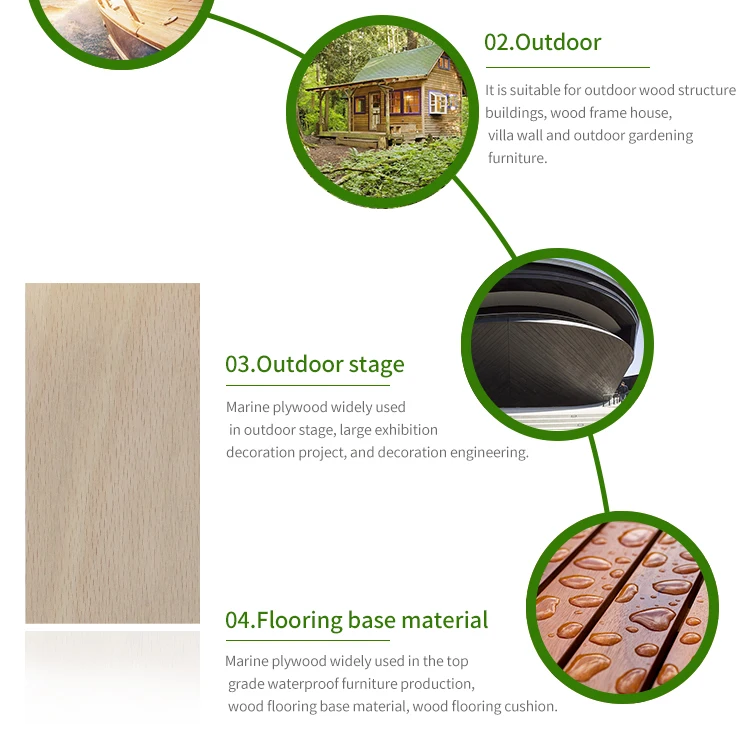 02.Outdoor

It is suitable for outdoor wood structure buildings, wood frame house, villa wall and outdoor gardening furniture.

03.Outdoor stage

Marine plywood widely used in outdoor stage, large exhibition decoration project, and decoration engineering.

04.Flooring base material

Marine plywood widely used in the top grade waterproof furniture production, wood flooring base material, wood flooring cushion.